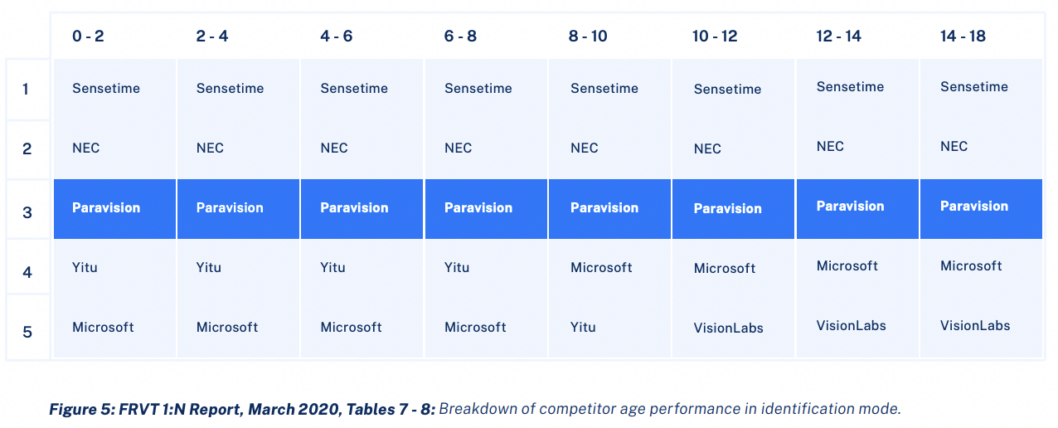 | | 0 - 2 | 2 - 4 | 4 - 6 | 6 - 8 | 8 - 10 | 10 - 12 | 12 - 14 | 14 - 18 |
|---|---|---|---|---|---|---|---|---|
| 1 | Sensetime | Sensetime | Sensetime | Sensetime | Sensetime | Sensetime | Sensetime | Sensetime |
| 2 | NEC | NEC | NEC | NEC | NEC | NEC | NEC | NEC |
| 3 | Paravision | Paravision | Paravision | Paravision | Paravision | Paravision | Paravision | Paravision |
| 4 | Yitu | Yitu | Yitu | Yitu | Microsoft | Microsoft | Microsoft | Microsoft |
| 5 | Microsoft | Microsoft | Microsoft | Microsoft | Yitu | VisionLabs | VisionLabs | VisionLabs |

Figure 5: FRVT 1:N Report, March 2020, Tables 7 - 8: Breakdown of competitor age performance in identification mode.